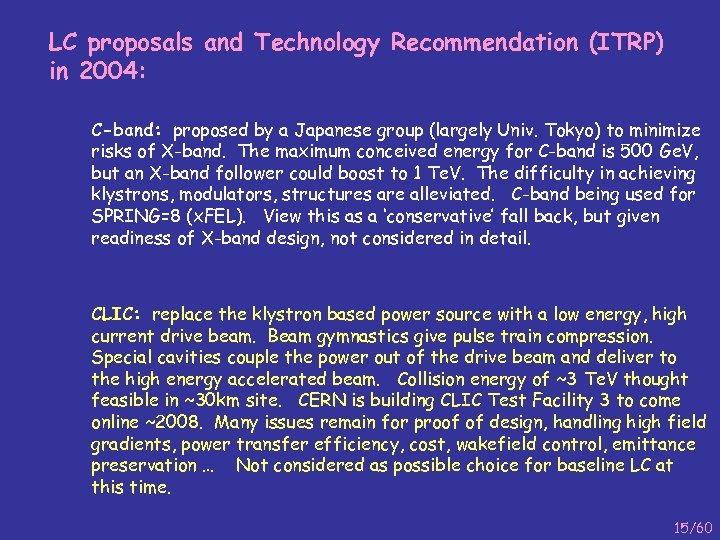 LC proposals and Technology Recommendation (ITRP) in 2004:

C-band: proposed by a Japanese group (largely Univ. Tokyo) to minimize risks of X-band. The maximum conceived energy for C-band is 500 GeV, but an X-band follower could boost to 1 TeV. The difficulty in achieving klystrons, modulators, structures are alleviated. C-band being used for SPRING=8 (xFEL). View this as a 'conservative' fall back, but given readiness of X-band design, not considered in detail.

CLIC: replace the klystron based power source with a low energy, high current drive beam. Beam gymnastics give pulse train compression. Special cavities couple the power out of the drive beam and deliver to the high energy accelerated beam. Collision energy of ~3 TeV thought feasible in ~30km site. CERN is building CLIC Test Facility 3 to come online ~2008. Many issues remain for proof of design, handling high field gradients, power transfer efficiency, cost, wakefield control, emittance preservation ... Not considered as possible choice for baseline LC at this time.

15/60